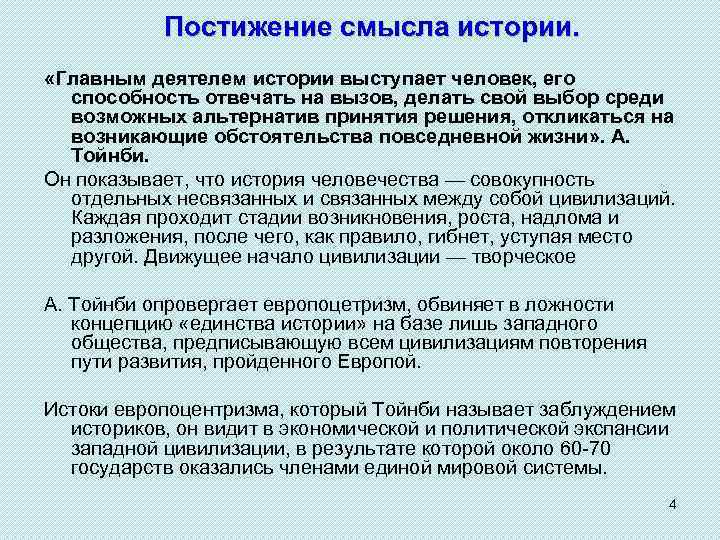 Постижение смысла истории.

«Главным деятелем истории выступает человек, его способность отвечать на вызов, делать свой выбор среди возможных альтернатив принятия решения, откликаться на возникающие обстоятельства повседневной жизни». А. Тойнби.

Он показывает, что история человечества — совокупность отдельных несвязанных и связанных между собой цивилизаций. Каждая проходит стадии возникновения, роста, надлома и разложения, после чего, как правило, гибнет, уступая место другой. Движущее начало цивилизации — творческое

А. Тойнби опровергает европоцетризм, обвиняет в ложности концепцию «единства истории» на базе лишь западного общества, предписывающую всем цивилизациям повторения пути развития, пройденного Европой.

Истоки европоцентризма, который Тойнби называет заблуждением историков, он видит в экономической и политической экспансии западной цивилизации, в результате которой около 60-70 государств оказались членами единой мировой системы.

4